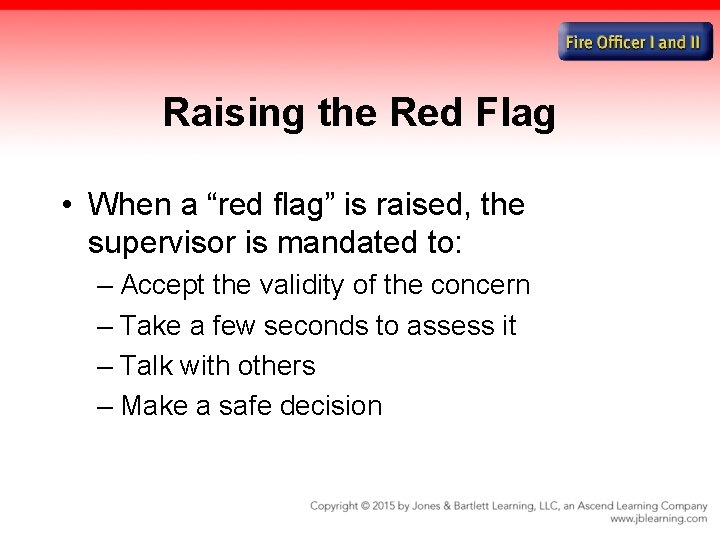 Fire Officer I and II

Raising the Red Flag

• When a “red flag” is raised, the supervisor is mandated to:
– Accept the validity of the concern
– Take a few seconds to assess it
– Talk with others
– Make a safe decision

Copyright © 2015 by Jones & Bartlett Learning, LLC, an Ascend Learning Company
www.jblearning.com